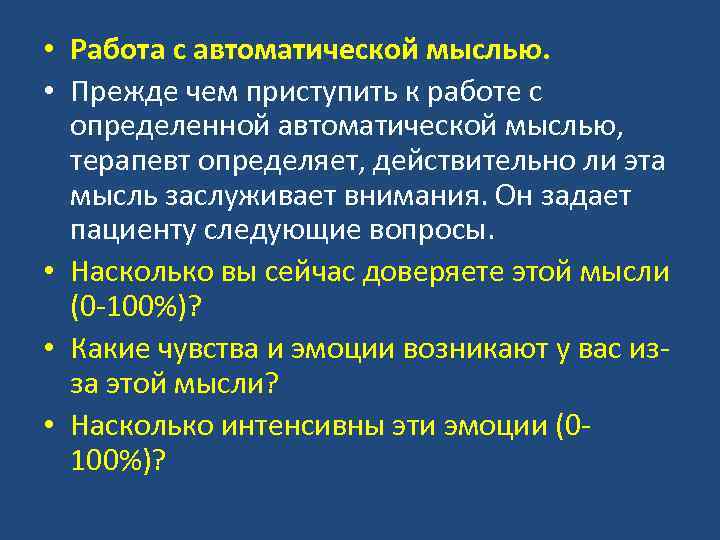 • Работа с автоматической мыслью.

• Прежде чем приступить к работе с определенной автоматической мыслью, терапевт определяет, действительно ли эта мысль заслуживает внимания. Он задает пациенту следующие вопросы.

• Насколько вы сейчас доверяете этой мысли (0-100%)?

• Какие чувства и эмоции возникают у вас из-за этой мысли?

• Насколько интенсивны эти эмоции (0-100%)?